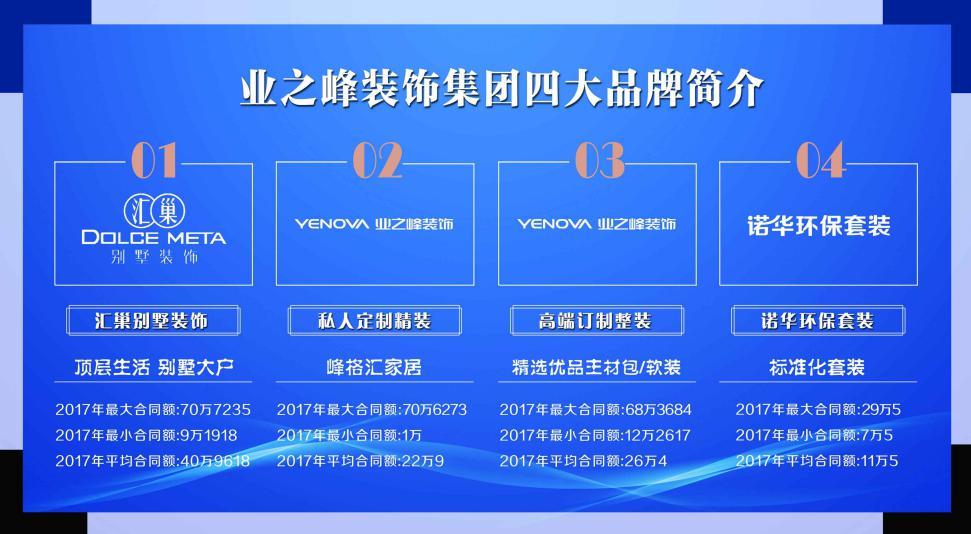 业之峰装饰集团四大品牌简介

01

汇巢
DOLCE META
别墅装饰

汇巢别墅装饰

顶层生活 别墅大户

2017年最大合同额:70万7235
2017年最小合同额:9万1918
2017年平均合同额:40万9618

02

YENOVA 业之峰装饰

私人定制精装

峰格汇家居

2017年最大合同额:70万6273
2017年最小合同额:1万
2017年平均合同额:22万9

03

YENOVA 业之峰装饰

高端订制整装

精选优品主材包/软装

2017年最大合同额:68万3684
2017年最小合同额:12万2617
2017年平均合同额:26万4

04

诺华环保套装

诺华环保套装

标准化套装

2017年最大合同额:29万5
2017年最小合同额:7万5
2017年平均合同额:11万5